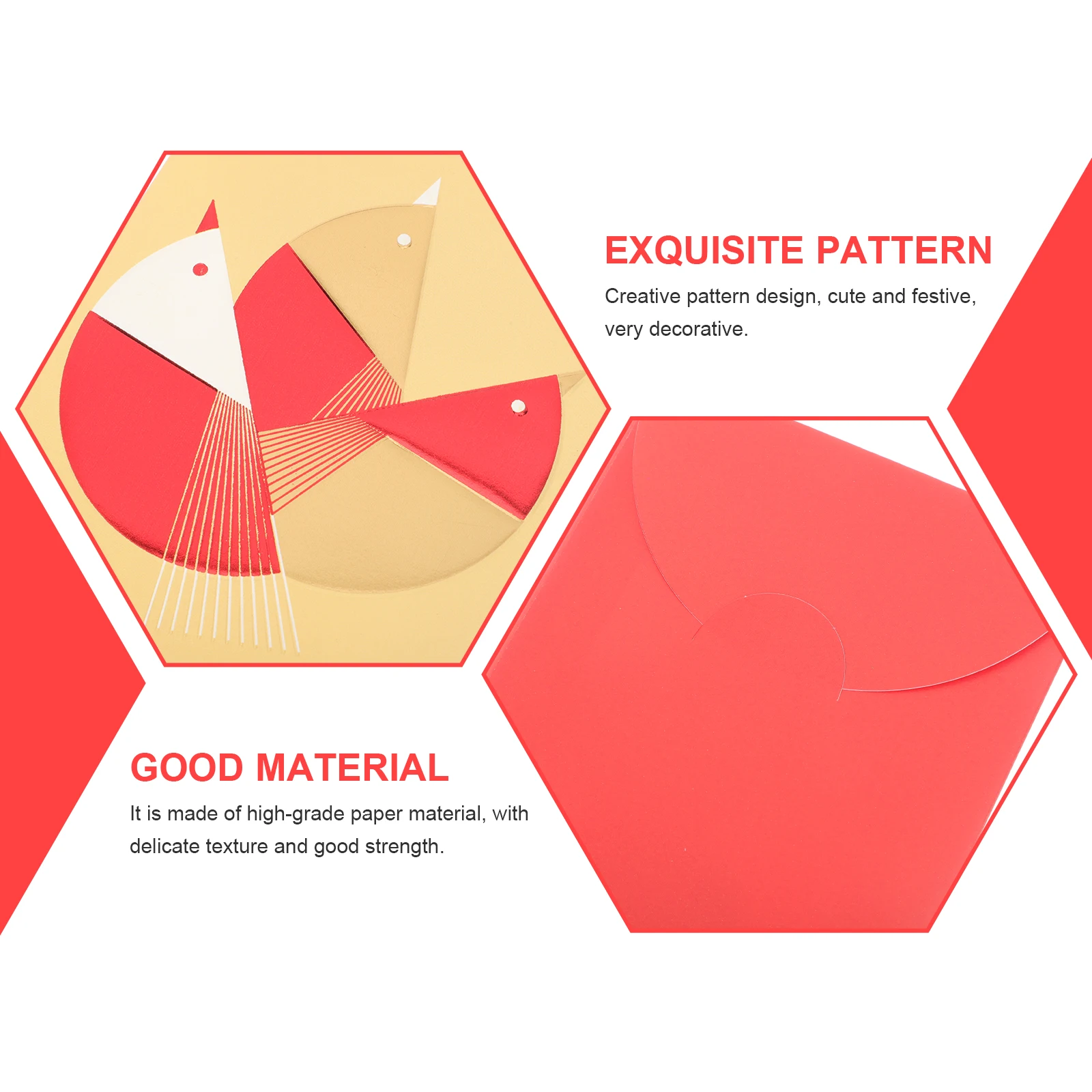 EXQUISITE PATTERN

Creative pattern design, cute and festive, very decorative.

GOOD MATERIAL

It is made of high-grade paper material, with delicate texture and good strength.